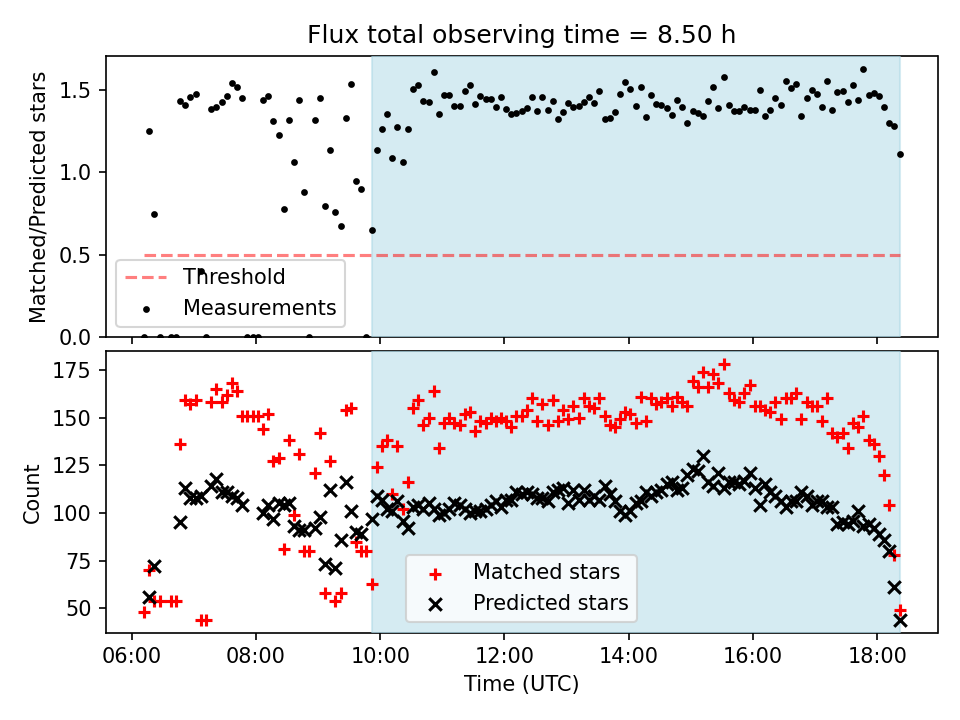 Flux total observing time = 8.50 h

Matched/Predicted stars

1.5
1.0
0.5
0.0

Threshold
Measurements

Count

175
150
125
100
75
50

Matched stars
Predicted stars

06:00
08:00
10:00
12:00
14:00
16:00
18:00

Time (UTC)